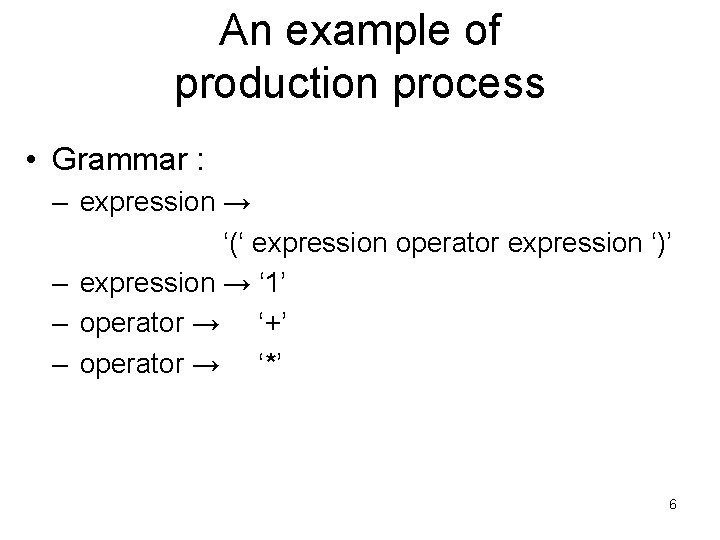 An example of production process

• Grammar :
– expression →
‘(‘ expression operator expression ‘)’
– expression → ‘1’
– operator → ‘+’
– operator → ‘*’

6